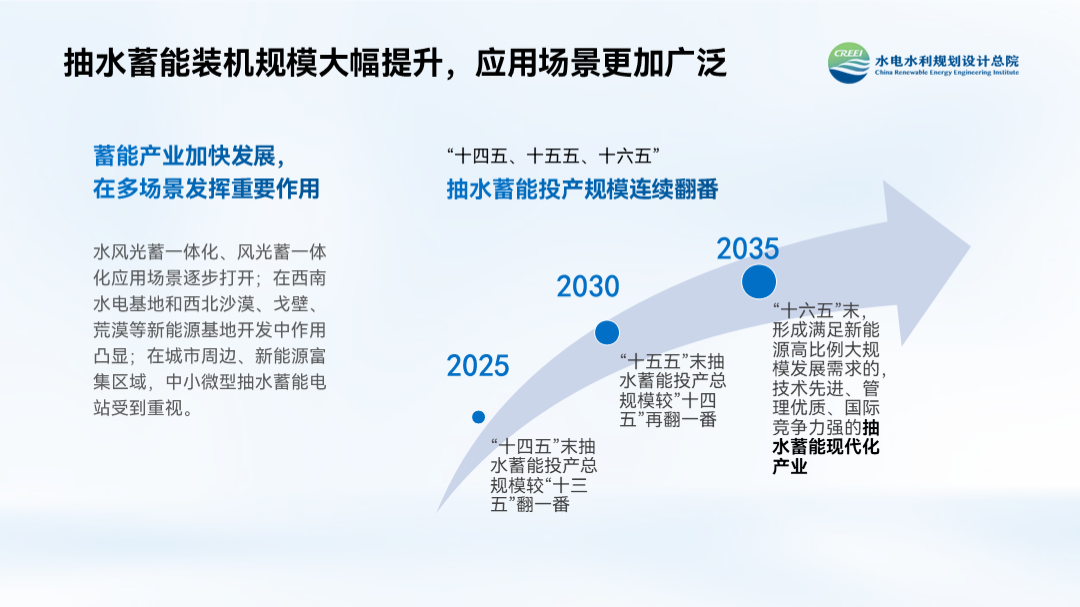 抽水蓄能装机规模大幅提升，应用场景更加广泛

CREEI 水电水利规划设计总院
China Renewable Energy Engineering Institute

蓄能产业加快发展，
在多场景发挥重要作用

水风光蓄一体化、风光蓄一体化应用场景逐步打开；在西南水电基地和西北沙漠、戈壁、荒漠等新能源基地开发中作用凸显；在城市周边、新能源富集区域，中小微型抽水蓄能电站受到重视。

“十四五、十五五、十六五”
抽水蓄能投产规模连续翻番

2025
“十四五”末抽水蓄能投产总规模较“十三五”翻一番

2030
“十五五”末抽水蓄能投产总规模较“十四五”再翻一番

2035
“十六五”末，形成满足新能源高比例大规模发展需求的，技术先进、管理优质、国际竞争力强的抽水蓄能现代化产业